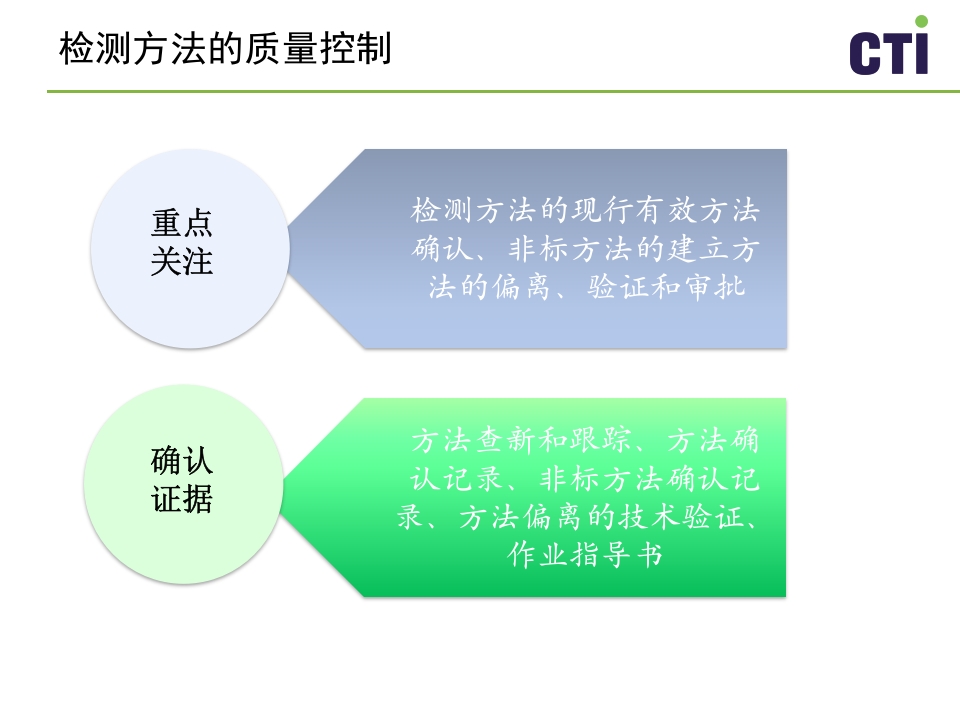 检测方法的质量控制

CTI

重点关注

检测方法的现行有效方法确认、非标方法的建立方法的偏离、验证和审批

确认证据

方法查新和跟踪、方法确认记录、非标方法确认记录、方法偏离的技术验证、作业指导书